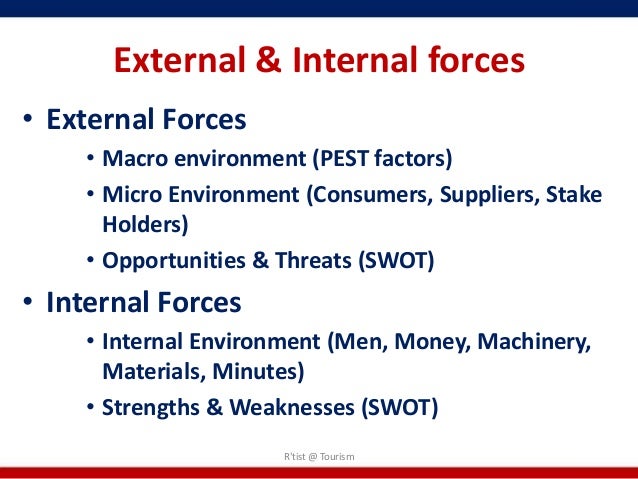 External & Internal forces

• External Forces
  • Macro environment (PEST factors)
  • Micro Environment (Consumers, Suppliers, Stake Holders)
  • Opportunities & Threats (SWOT)
• Internal Forces
  • Internal Environment (Men, Money, Machinery, Materials, Minutes)
  • Strengths & Weaknesses (SWOT)

R'tist @ Tourism